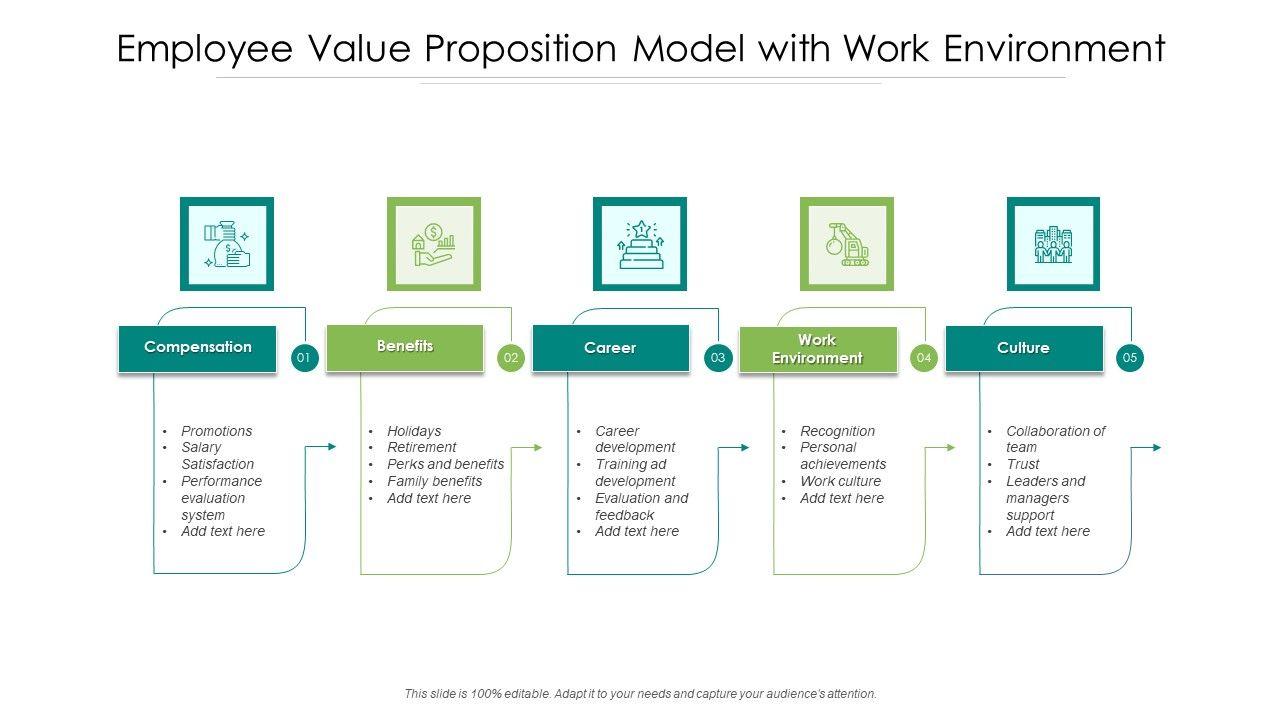 Employee Value Proposition Model with Work Environment

Compensation
01
- Promotions
- Salary Satisfaction
- Performance evaluation system
- Add text here

Benefits
02
- Holidays
- Retirement
- Perks and benefits
- Family benefits
- Add text here

Career
03
- Career development
- Training ad development
- Evaluation and feedback
- Add text here

Work Environment
04
- Recognition
- Personal achievements
- Work culture
- Add text here

Culture
05
- Collaboration of team
- Trust
- Leaders and managers support
- Add text here

This slide is 100% editable. Adapt it to your needs and capture your audience's attention.